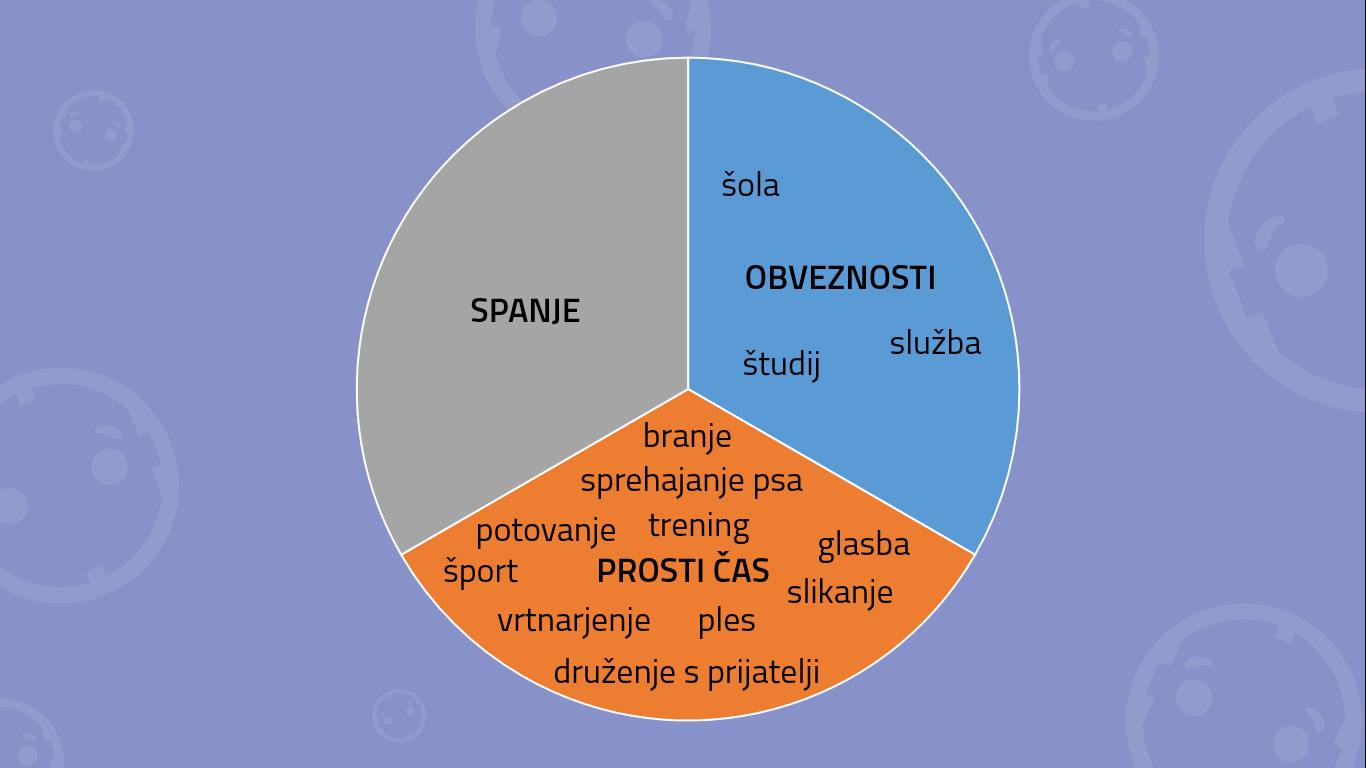 SPANJE

šola

OBVEZNOSTI

študij

služba

branje

sprehajanje psa

potovanje

trening

glasba

šport

PROSTI ČAS

slikanje

vrtnarjenje

ples

druženje s prijatelji